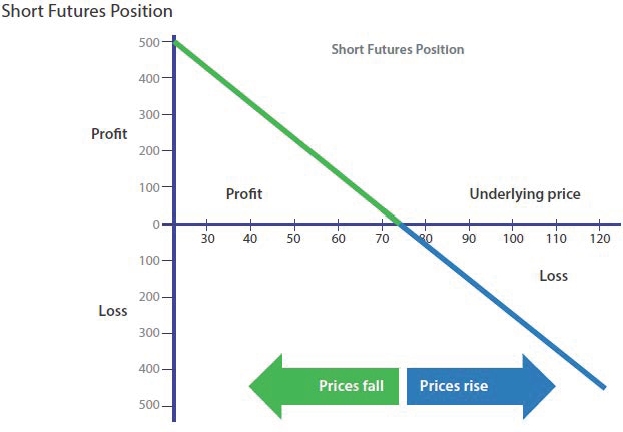 Short Futures Position

Short Futures Position

500
400
300
200
100
0
100
200
300
400
500

Profit

Loss

Profit

Underlying price

30 40 50 60 70 80 90 100 110 120

Loss

Prices fall

Prices rise